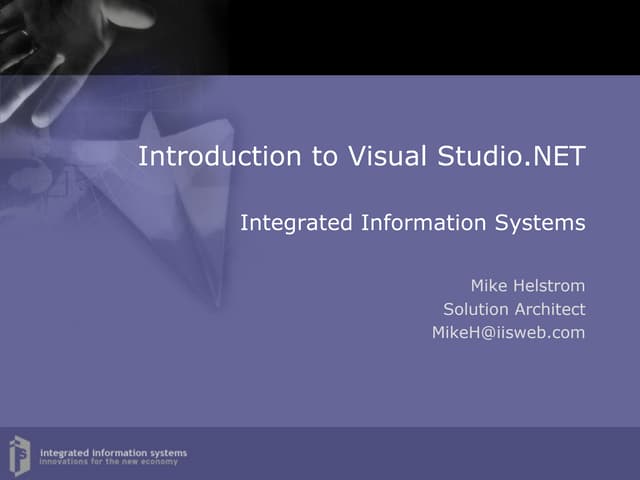 Introduction to Visual Studio.NET

Integrated Information Systems

Mike Helstrom
Solution Architect
MikeH@iisweb.com

integrated information systems
innovations for the new economy